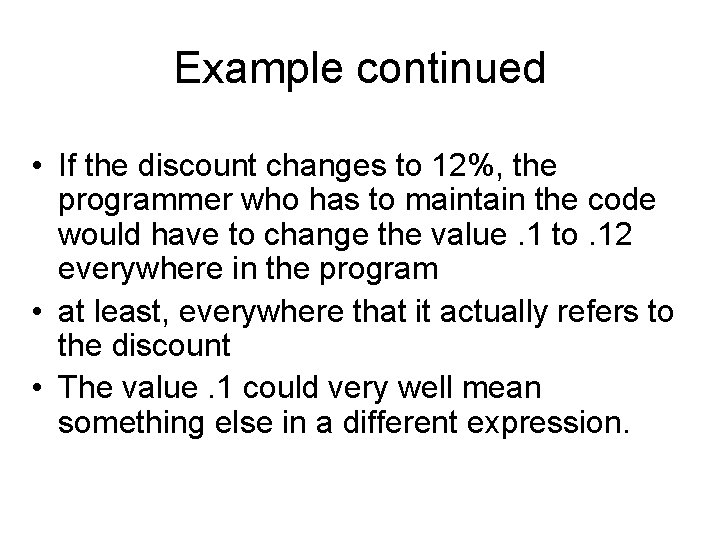 Example continued

• If the discount changes to 12%, the programmer who has to maintain the code would have to change the value .1 to .12 everywhere in the program
• at least, everywhere that it actually refers to the discount
• The value .1 could very well mean something else in a different expression.